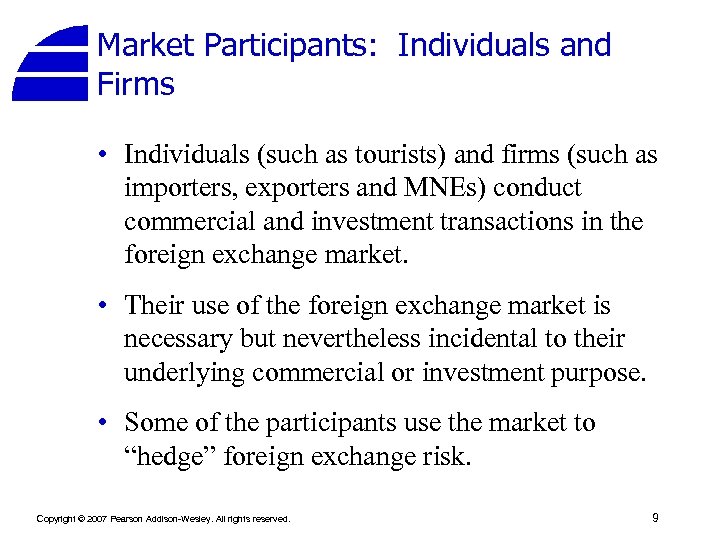 Market Participants: Individuals and Firms

• Individuals (such as tourists) and firms (such as importers, exporters and MNEs) conduct commercial and investment transactions in the foreign exchange market.

• Their use of the foreign exchange market is necessary but nevertheless incidental to their underlying commercial or investment purpose.

• Some of the participants use the market to “hedge” foreign exchange risk.

Copyright © 2007 Pearson Addison-Wesley. All rights reserved.

9